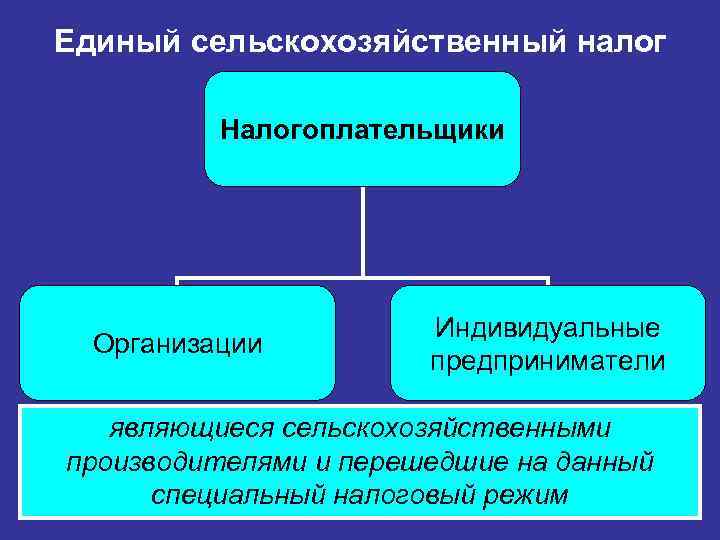 Единый сельскохозяйственный налог

Налогоплательщики

Организации

Индивидуальные предприниматели

являющиеся сельскохозяйственными производителями и перешедшие на данный специальный налоговый режим